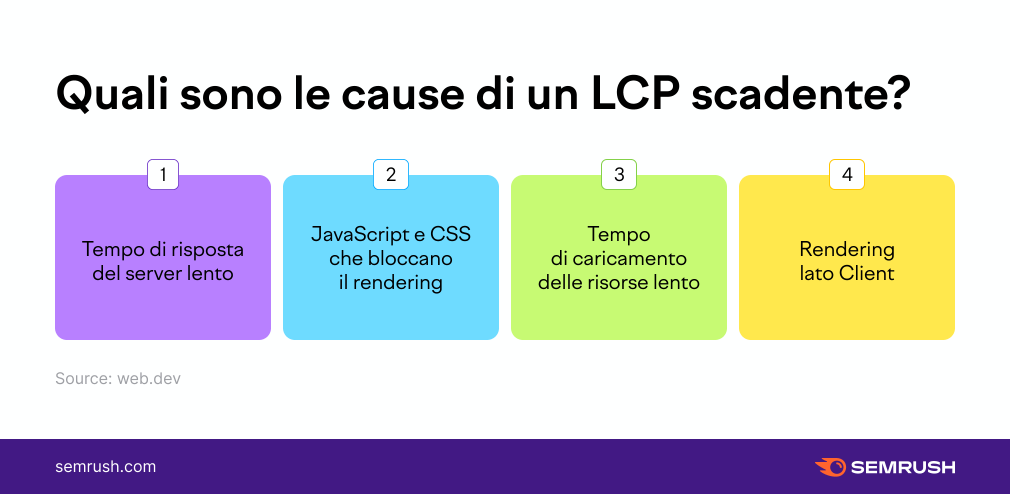 Quali sono le cause di un LCP scadente?

1

Tempo di risposta del server lento

2

JavaScript e CSS che bloccano il rendering

3

Tempo di caricamento delle risorse lento

4

Rendering lato Client

Source: web.dev

semrush.com

SEMRUSH